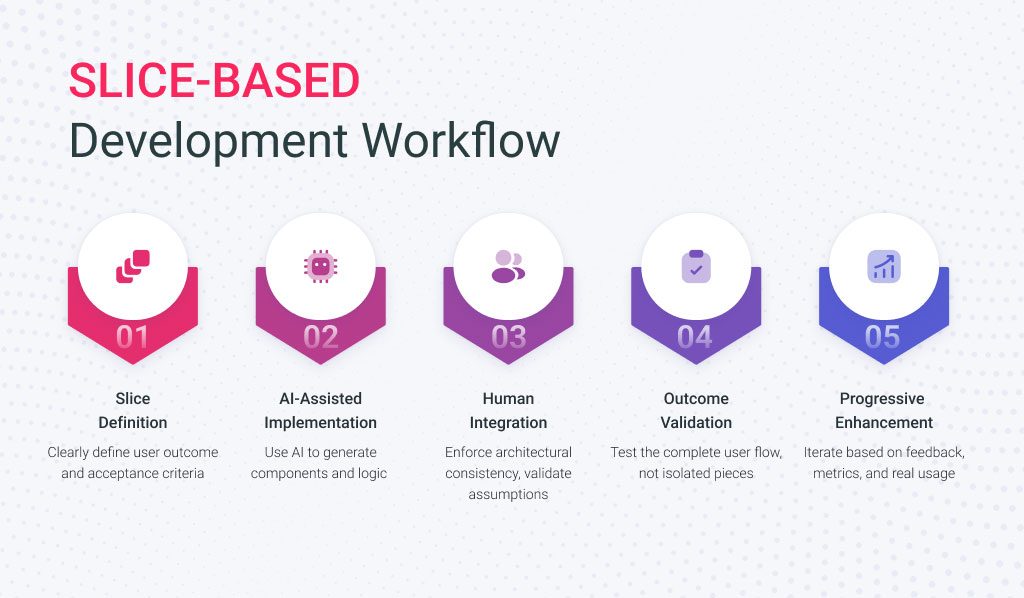 SLICE-BASED
Development Workflow

01
Slice Definition
Clearly define user outcome and acceptance criteria

02
AI-Assisted Implementation
Use AI to generate components and logic

03
Human Integration
Enforce architectural consistency, validate assumptions

04
Outcome Validation
Test the complete user flow, not isolated pieces

05
Progressive Enhancement
Iterate based on feedback, metrics, and real usage